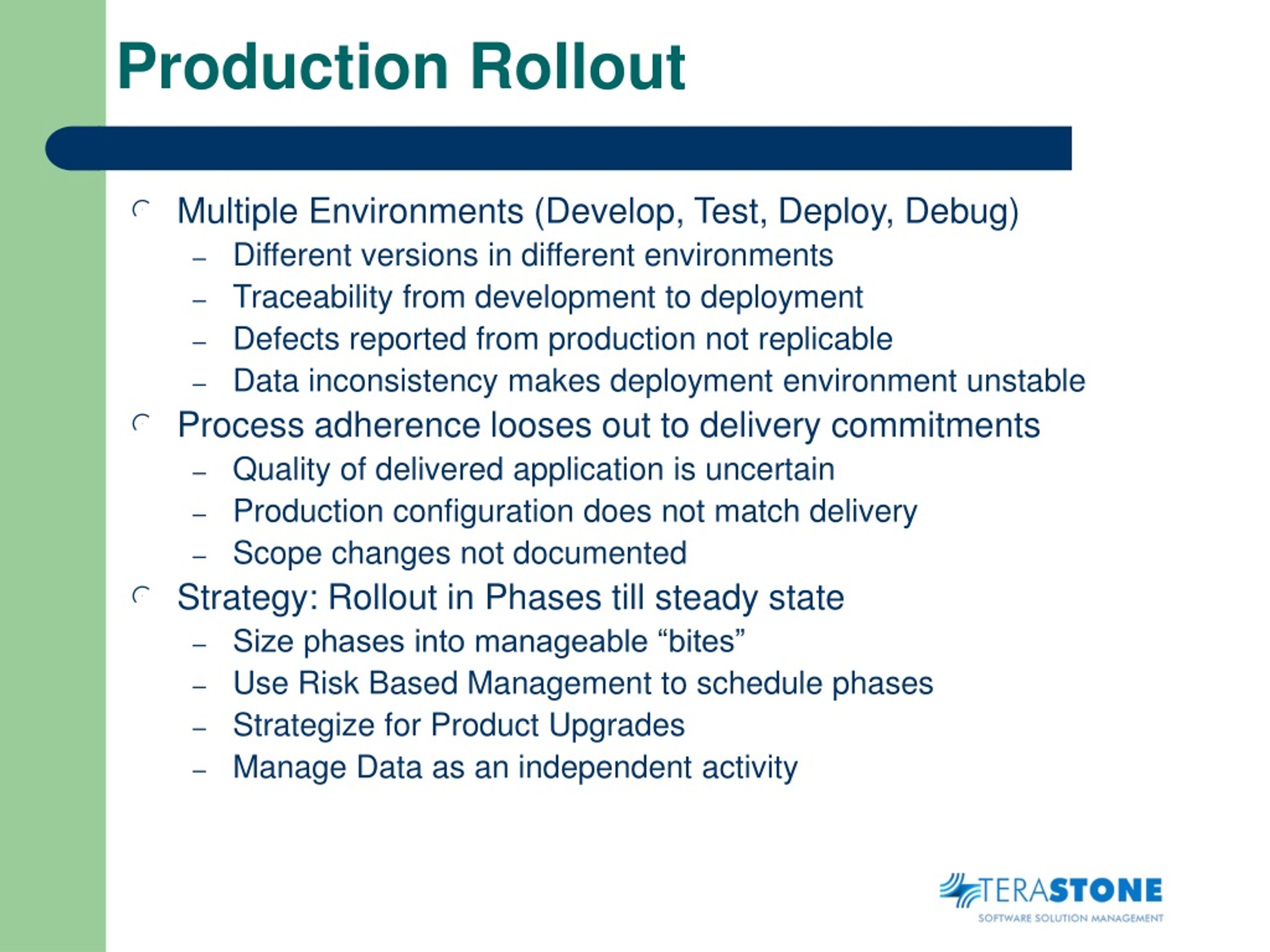 Production Rollout

Multiple Environments (Develop, Test, Deploy, Debug)
– Different versions in different environments
– Traceability from development to deployment
– Defects reported from production not replicable
– Data inconsistency makes deployment environment unstable

Process adherence looses out to delivery commitments
– Quality of delivered application is uncertain
– Production configuration does not match delivery
– Scope changes not documented

Strategy: Rollout in Phases till steady state
– Size phases into manageable “bites”
– Use Risk Based Management to schedule phases
– Strategize for Product Upgrades
– Manage Data as an independent activity

TERASTONE
SOFTWARE SOLUTION MANAGEMENT